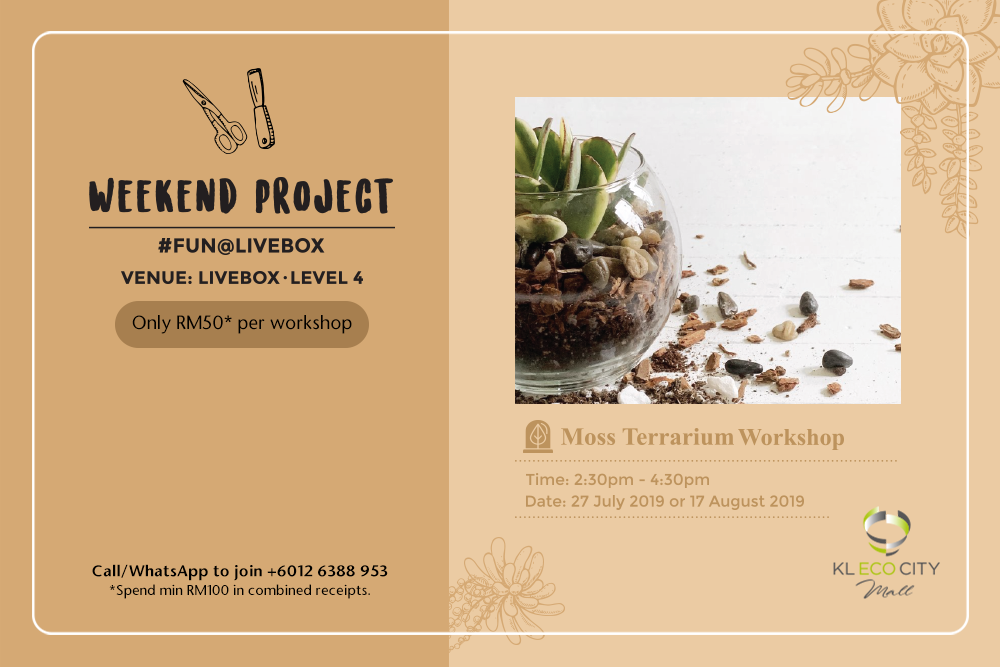 WEEKEND PROJECT

#FUN@LIVEBOX

VENUE: LIVEBOX · LEVEL 4

Only RM50* per workshop

Call/WhatsApp to join +6012 6388 953
*Spend min RM100 in combined receipts.

Moss Terrarium Workshop

Time: 2:30pm - 4:30pm
Date: 27 July 2019 or 17 August 2019

KL ECO CITY
Mall